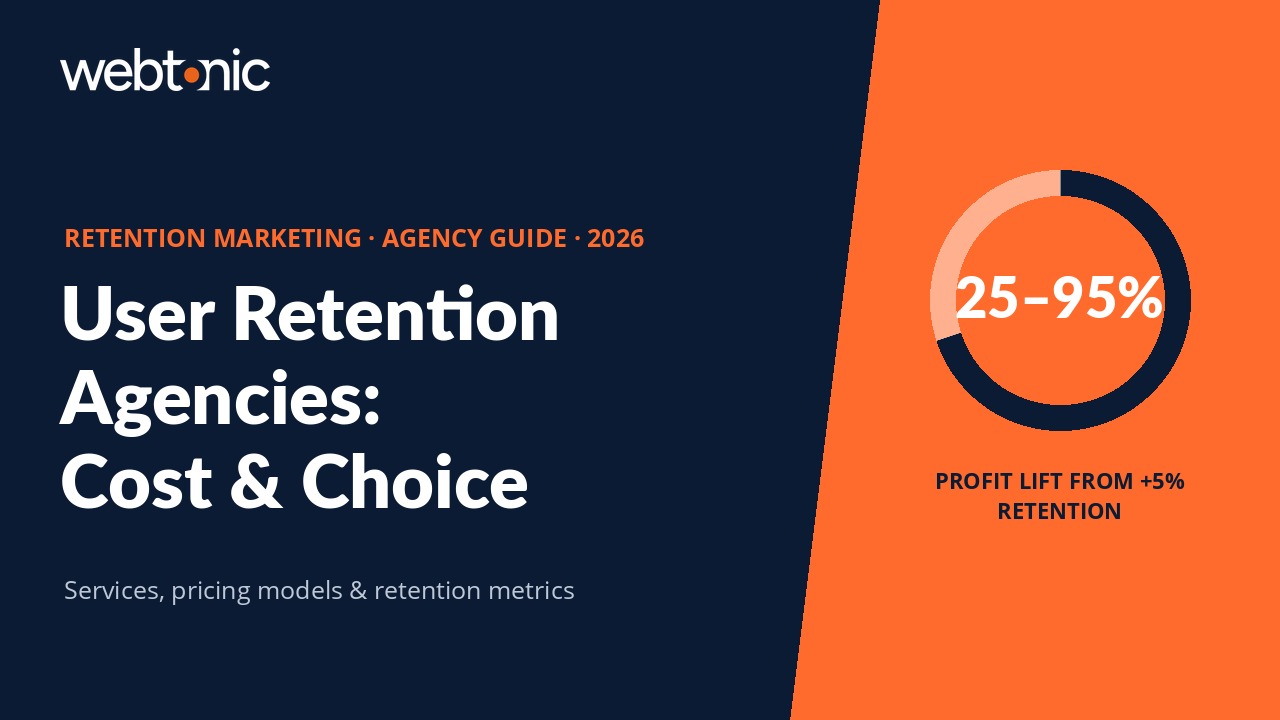 webtonic

RETENTION MARKETING · AGENCY GUIDE · 2026

User Retention Agencies: Cost & Choice

Services, pricing models & retention metrics

25–95%

PROFIT LIFT FROM +5% RETENTION